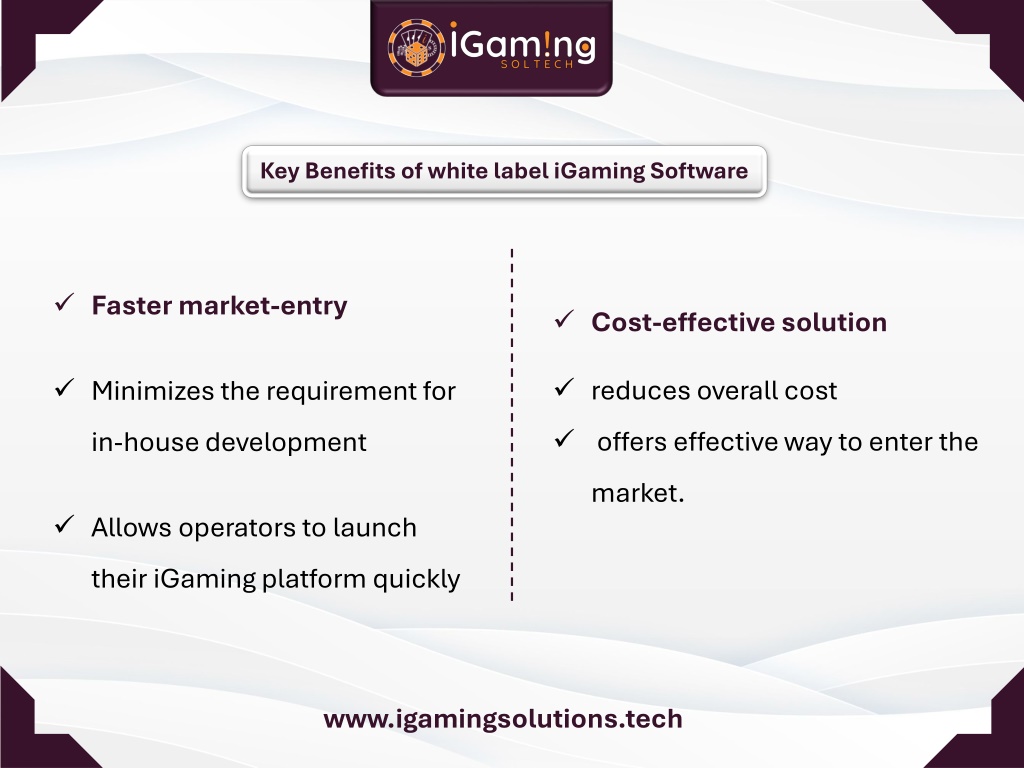 iGam!ng SOLTECH

Key Benefits of white label iGaming Software

✓ Faster market-entry

✓ Minimizes the requirement for in-house development

✓ Allows operators to launch their iGaming platform quickly

✓ Cost-effective solution

✓ reduces overall cost

✓ offers effective way to enter the market.

www.igamingsolutions.tech